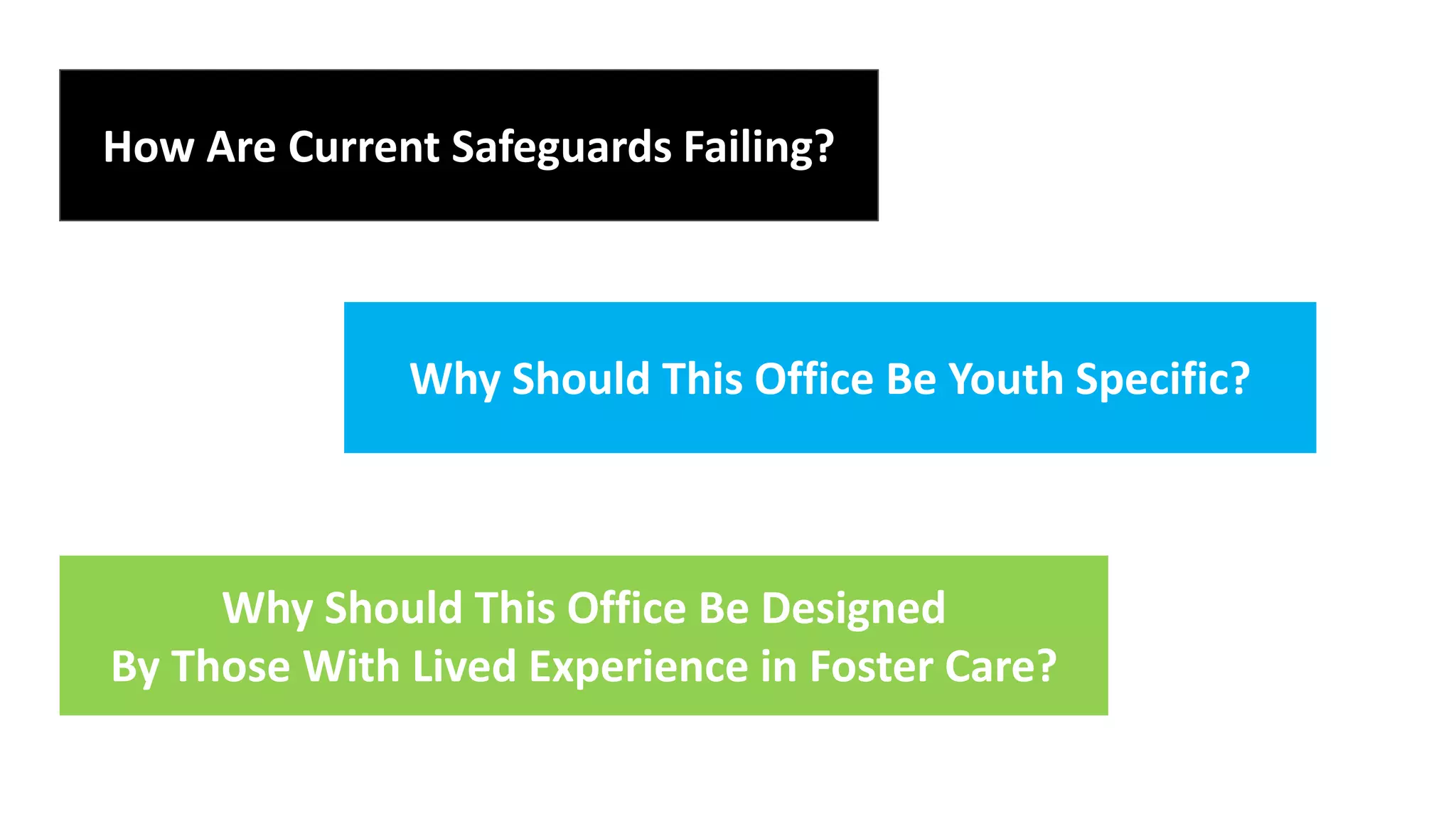 How Are Current Safeguards Failing?

Why Should This Office Be Youth Specific?

Why Should This Office Be Designed
By Those With Lived Experience in Foster Care?